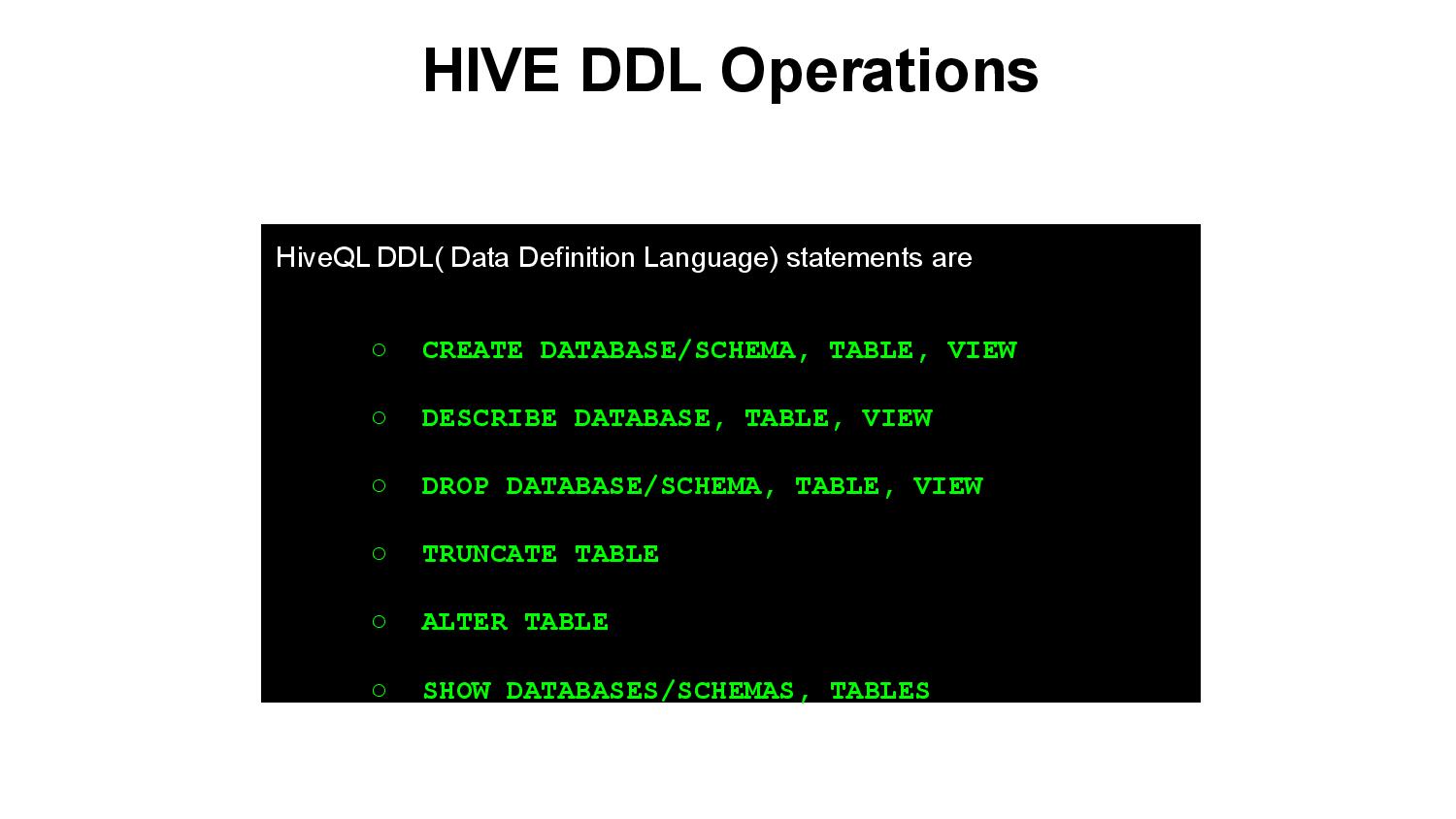 HIVE DDL Operations

HiveQL DDL( Data Definition Language) statements are

○ CREATE DATABASE/SCHEMA, TABLE, VIEW

○ DESCRIBE DATABASE, TABLE, VIEW

○ DROP DATABASE/SCHEMA, TABLE, VIEW

○ TRUNCATE TABLE

○ ALTER TABLE

○ SHOW DATABASES/SCHEMAS, TABLES